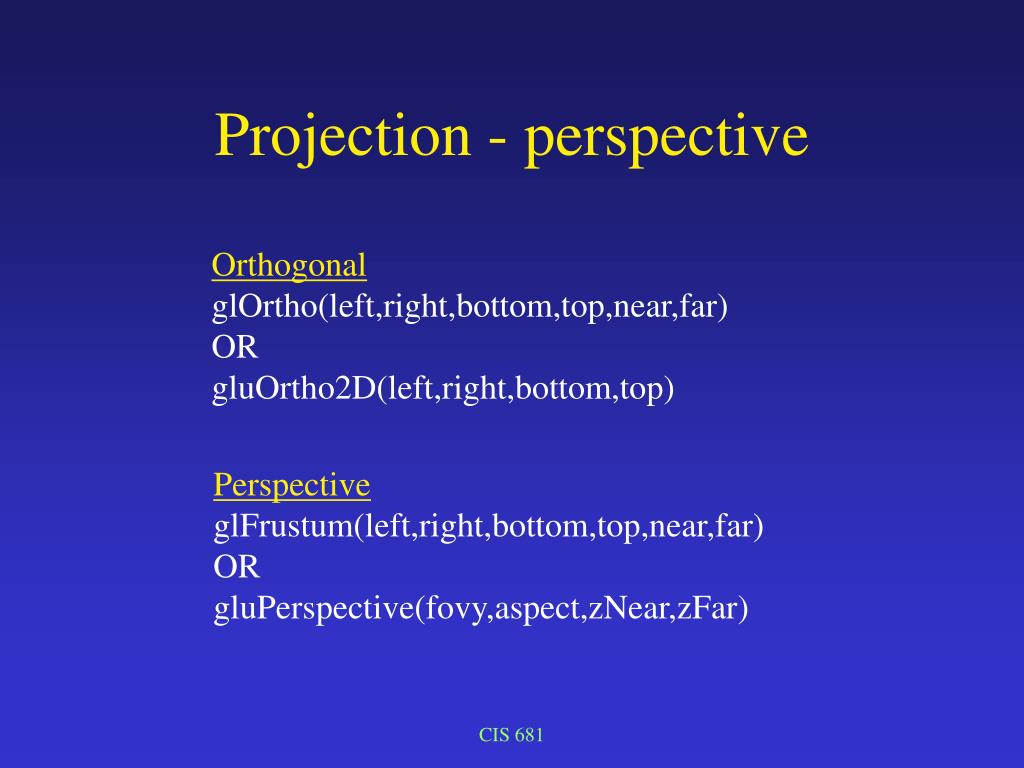 Projection - perspective

Orthogonal
glOrtho(left,right,bottom,top,near,far)
OR
gluOrtho2D(left,right,bottom,top)

Perspective
glFrustum(left,right,bottom,top,near,far)
OR
gluPerspective(fovy,aspect,zNear,zFar)

CIS 681